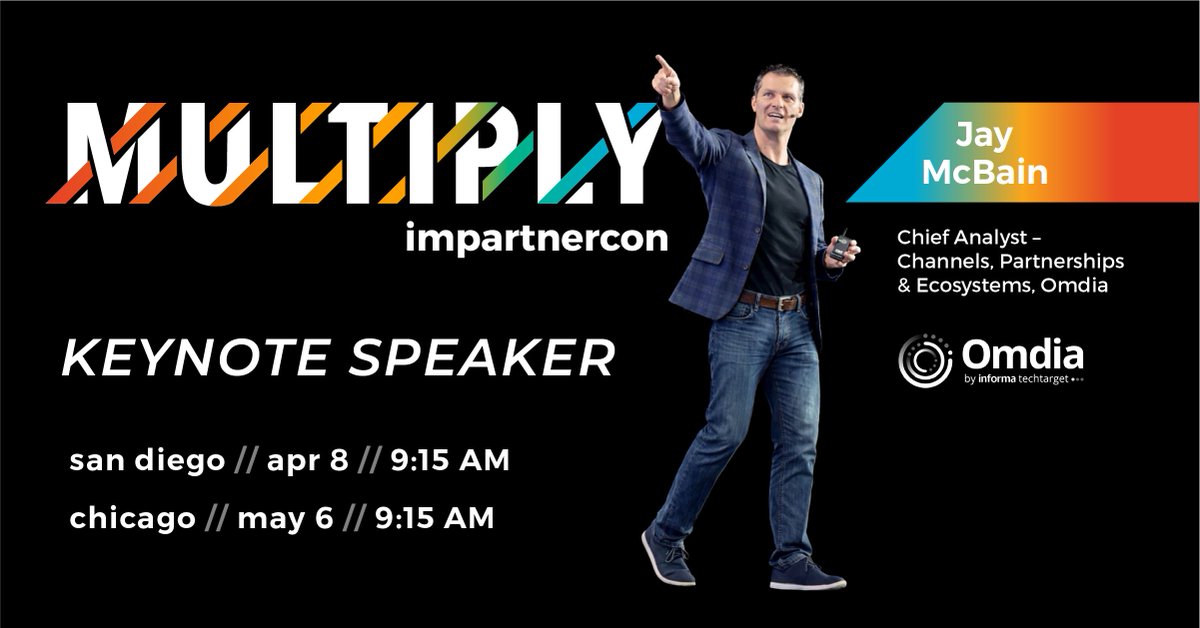 MULTIPLY
impartnercon

KEYNOTE SPEAKER

san diego // apr 8 // 9:15 AM
chicago // may 6 // 9:15 AM

Jay McBain

Chief Analyst – Channels, Partnerships & Ecosystems, Omdia

Omdia
by informa techtarget